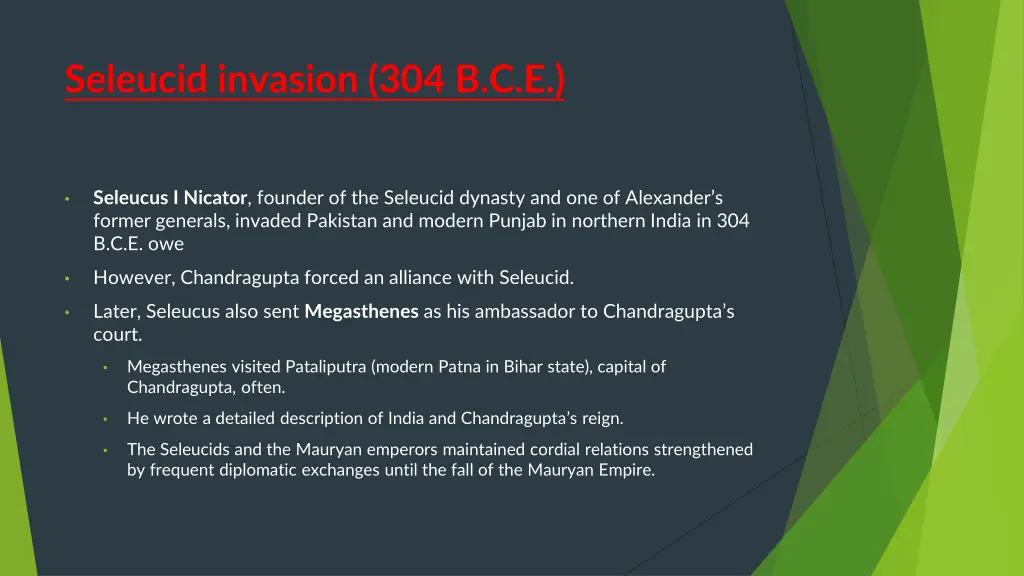 Seleucid invasion (304 B.C.E.)

• Seleucus I Nicator, founder of the Seleucid dynasty and one of Alexander's former generals, invaded Pakistan and modern Punjab in northern India in 304 B.C.E. owe

• However, Chandragupta forced an alliance with Seleucid.

• Later, Seleucus also sent Megasthenes as his ambassador to Chandragupta's court.

  • Megasthenes visited Pataliputra (modern Patna in Bihar state), capital of Chandragupta, often.

  • He wrote a detailed description of India and Chandragupta's reign.

  • The Seleucids and the Mauryan emperors maintained cordial relations strengthened by frequent diplomatic exchanges until the fall of the Mauryan Empire.